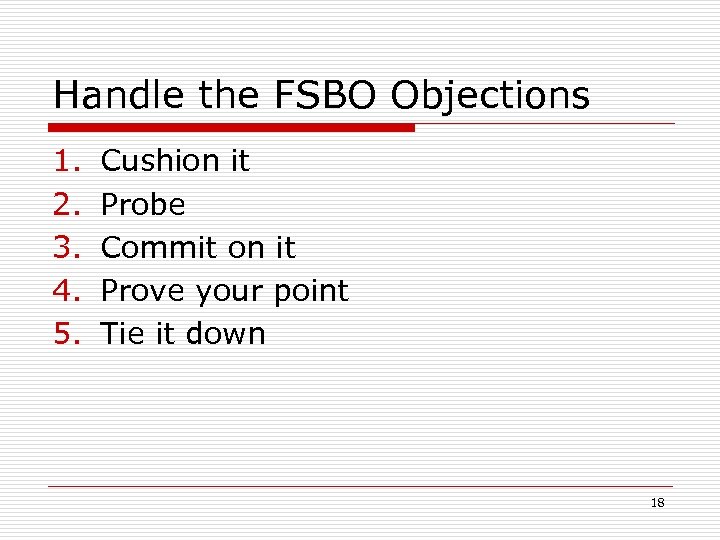 Handle the FSBO Objections

1. Cushion it
2. Probe
3. Commit on it
4. Prove your point
5. Tie it down

18